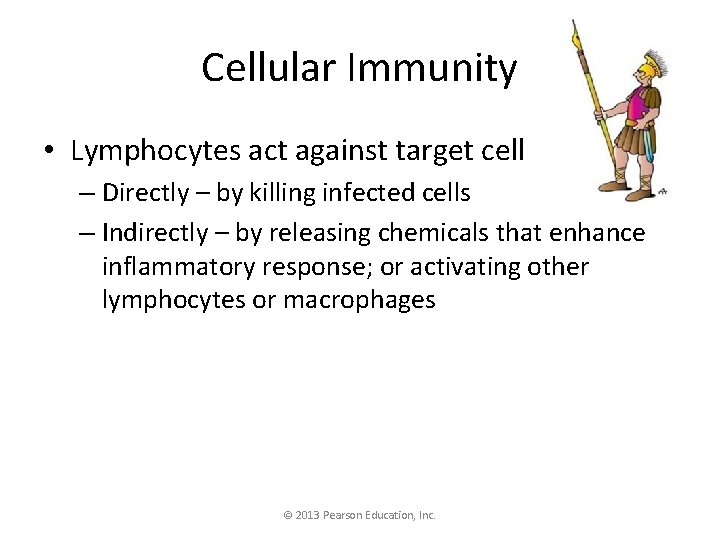 Cellular Immunity

• Lymphocytes act against target cell
– Directly – by killing infected cells
– Indirectly – by releasing chemicals that enhance inflammatory response; or activating other lymphocytes or macrophages

© 2013 Pearson Education, Inc.